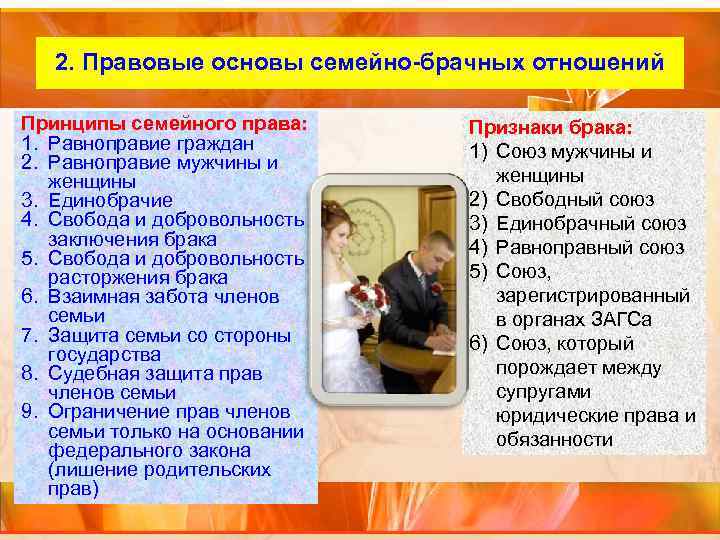 2. Правовые основы семейно-брачных отношений

Принципы семейного права:
1. Равноправие граждан
2. Равноправие мужчины и женщины
3. Единобрачие
4. Свобода и добровольность заключения брака
5. Свобода и добровольность расторжения брака
6. Взаимная забота членов семьи
7. Защита семьи со стороны государства
8. Судебная защита прав членов семьи
9. Ограничение прав членов семьи только на основании федерального закона (лишение родительских прав)

Признаки брака:
1) Союз мужчины и женщины
2) Свободный союз
3) Единобрачный союз
4) Равноправный союз
5) Союз, зарегистрированный в органах ЗАГСа
6) Союз, который порождает между супругами юридические права и обязанности